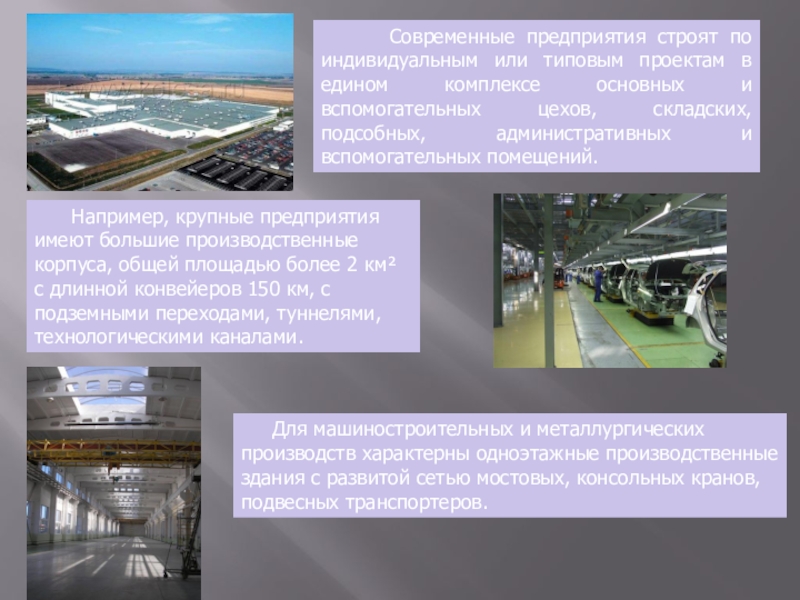 Современные предприятия строят по индивидуальным или типовым проектам в едином комплексе основных и вспомогательных цехов, складских, подсобных, административных и вспомогательных помещений.

Например, крупные предприятия имеют большие производственные корпуса, общей площадью более 2 км² с длинной конвейеров 150 км, с подземными переходами, туннелями, технологическими каналами.

Для машиностроительных и металлургических производств характерны одноэтажные производственные здания с развитой сетью мостовых, консольных кранов, подвесных транспортеров.